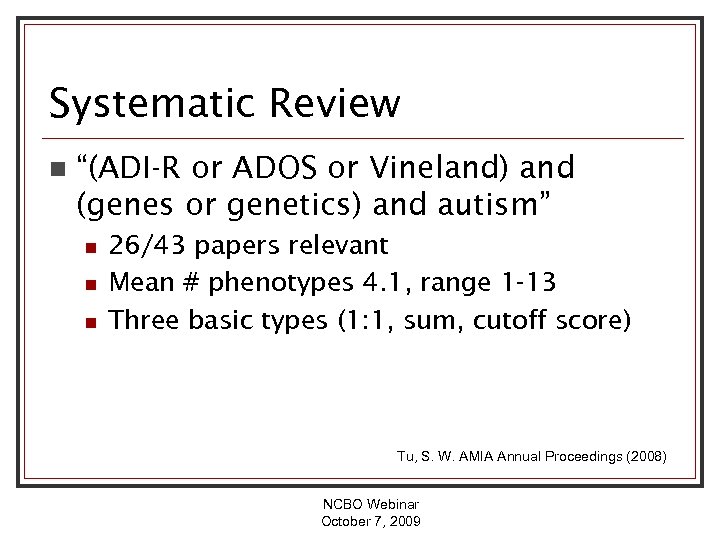 Systematic Review

■ "(ADI-R or ADOS or Vineland) and (genes or genetics) and autism"

■ 26/43 papers relevant
■ Mean # phenotypes 4.1, range 1-13
■ Three basic types (1:1, sum, cutoff score)

Tu, S. W. AMIA Annual Proceedings (2008)

NCBO Webinar
October 7, 2009